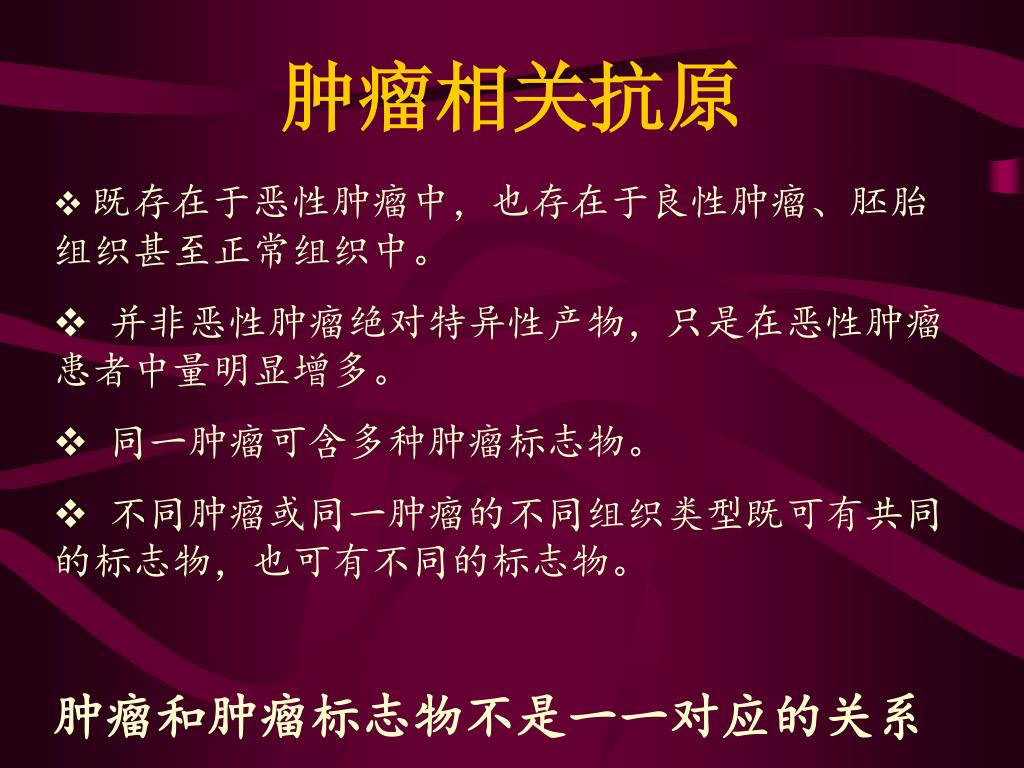 肿瘤相关抗原

❖ 既存在于恶性肿瘤中，也存在于良性肿瘤、胚胎组织甚至正常组织中。

❖ 并非恶性肿瘤绝对特异性产物，只是在恶性肿瘤患者中量明显增多。

❖ 同一肿瘤可含多种肿瘤标志物。

❖ 不同肿瘤或同一肿瘤的不同组织类型既可有共同的标志物，也可有不同的标志物。

肿瘤和肿瘤标志物不是一一对应的关系